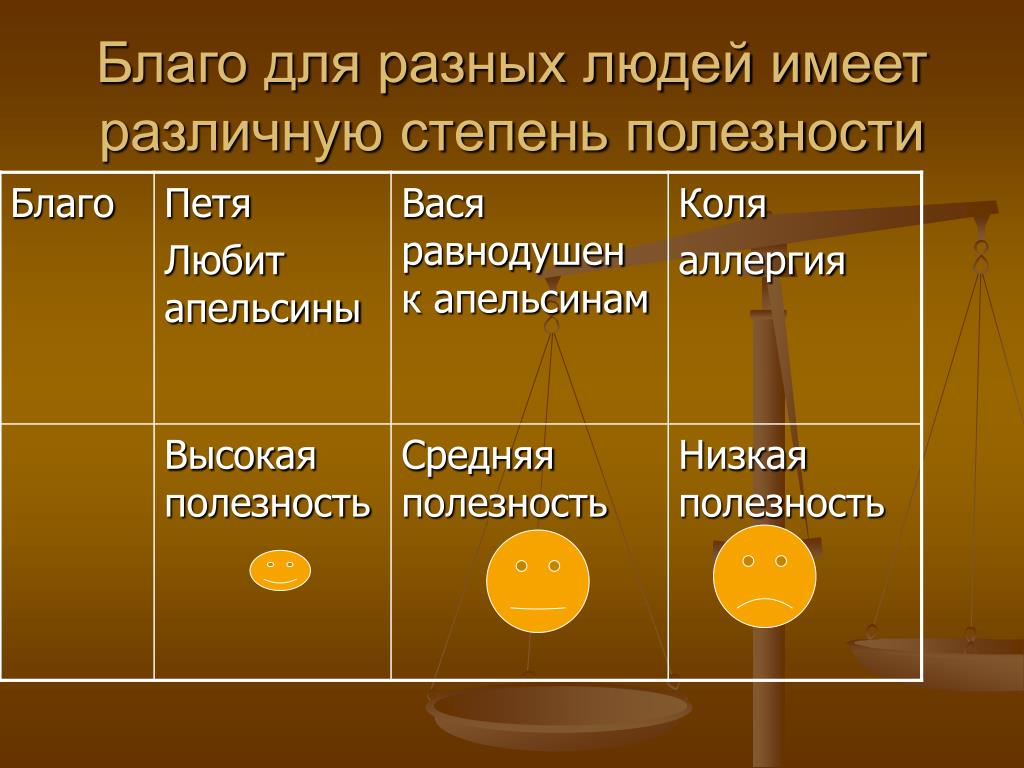 Благо для разных людей имеет различную степень полезности

| Благо | Петя Любит апельсины | Вася равнодушен к апельсинам | Коля аллергия |
|---|---|---|---|
| | Высокая полезность | Средняя полезность | Низкая полезность |